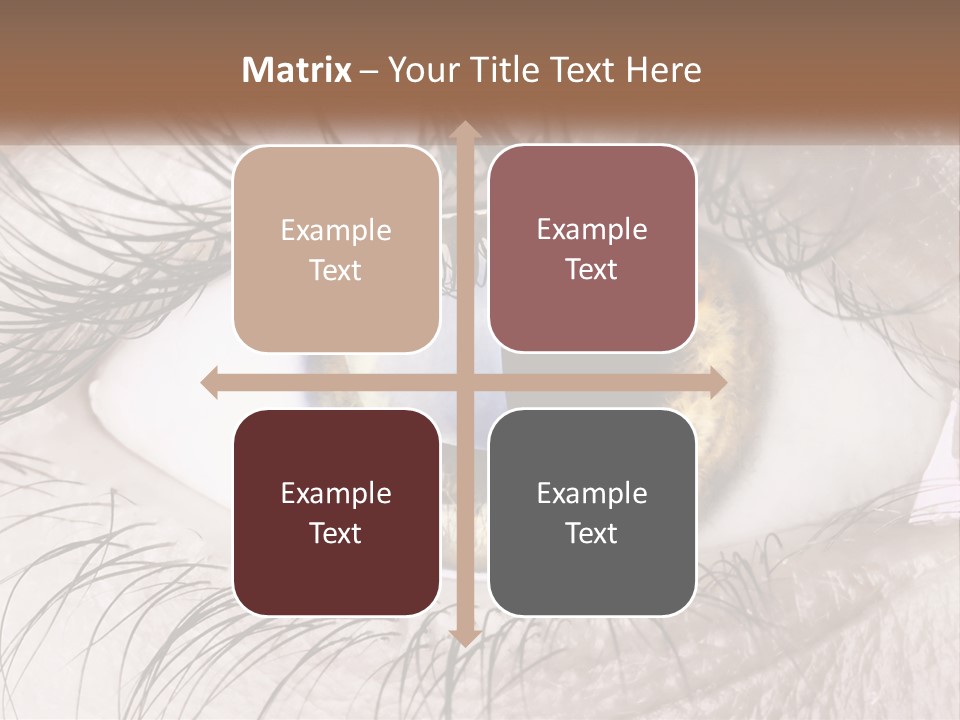 Matrix – Your Title Text Here

Example Text

Example Text

Example Text

Example Text